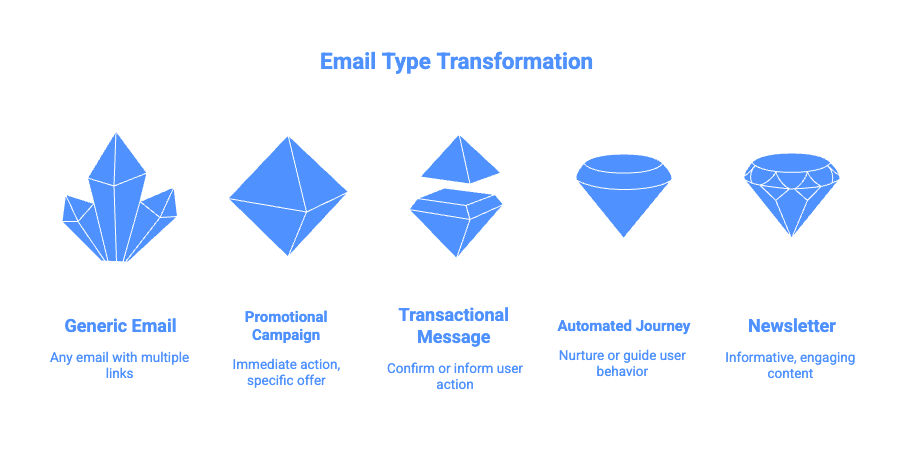 Email Type Transformation

Generic Email

Any email with multiple links

Promotional Campaign

Immediate action, specific offer

Transactional Message

Confirm or inform user action

Automated Journey

Nurture or guide user behavior

Newsletter

Informative, engaging content